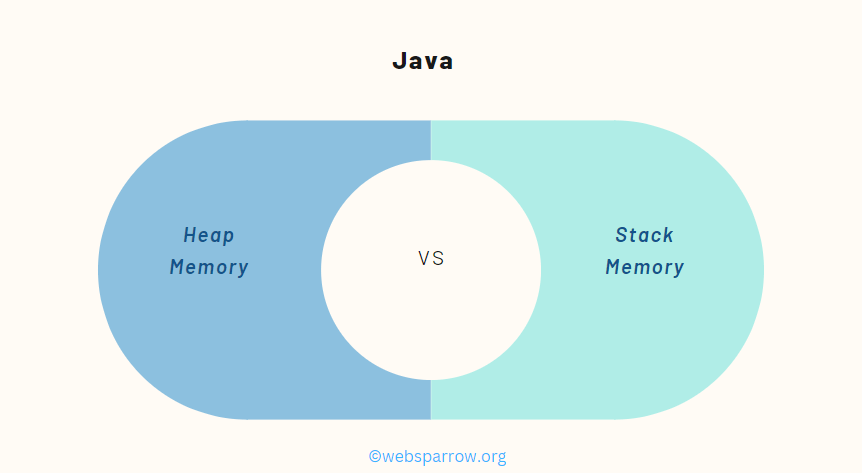 Java

Heap Memory

VS

Stack Memory

©websparrow.org